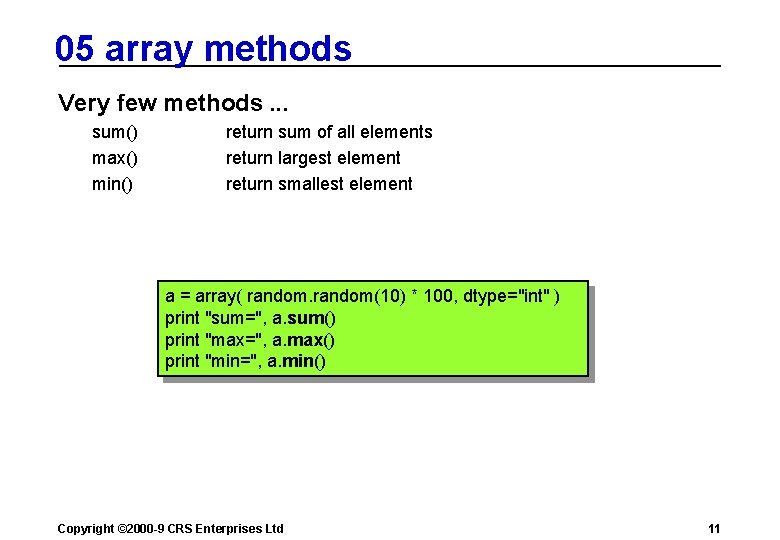 05 array methods

Very few methods ...

sum() return sum of all elements
max() return largest element
min() return smallest element

a = array( random.random(10) * 100, dtype="int" )
print "sum=", a.sum()
print "max=", a.max()
print "min=", a.min()

Copyright ©2000-9 CRS Enterprises Ltd

11